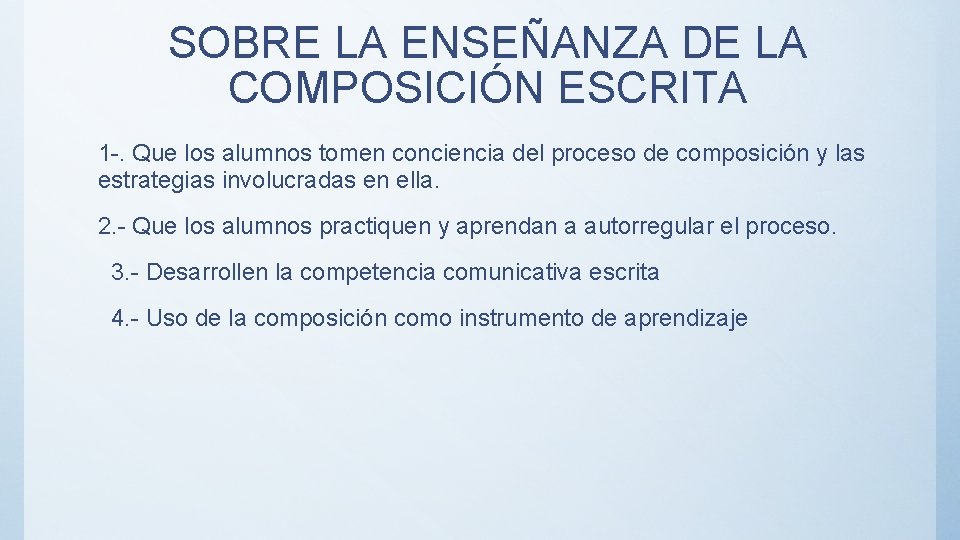 SOBRE LA ENSEÑANZA DE LA COMPOSICIÓN ESCRITA

1-. Que los alumnos tomen conciencia del proceso de composición y las estrategias involucradas en ella.

2.- Que los alumnos practiquen y aprendan a autorregular el proceso.

3.- Desarrollen la competencia comunicativa escrita

4.- Uso de la composición como instrumento de aprendizaje